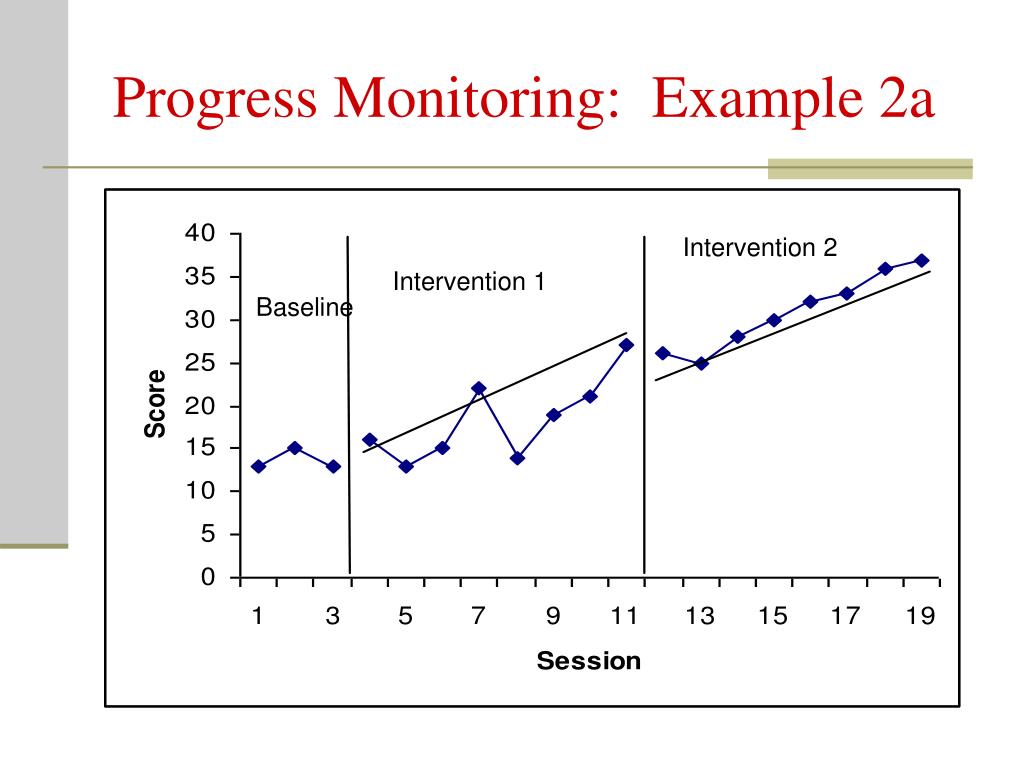 Progress Monitoring: Example 2a

40
35
30
25
20
15
10
5
0

Score

Baseline

Intervention 1

Intervention 2

1 3 5 7 9 11 13 15 17 19

Session